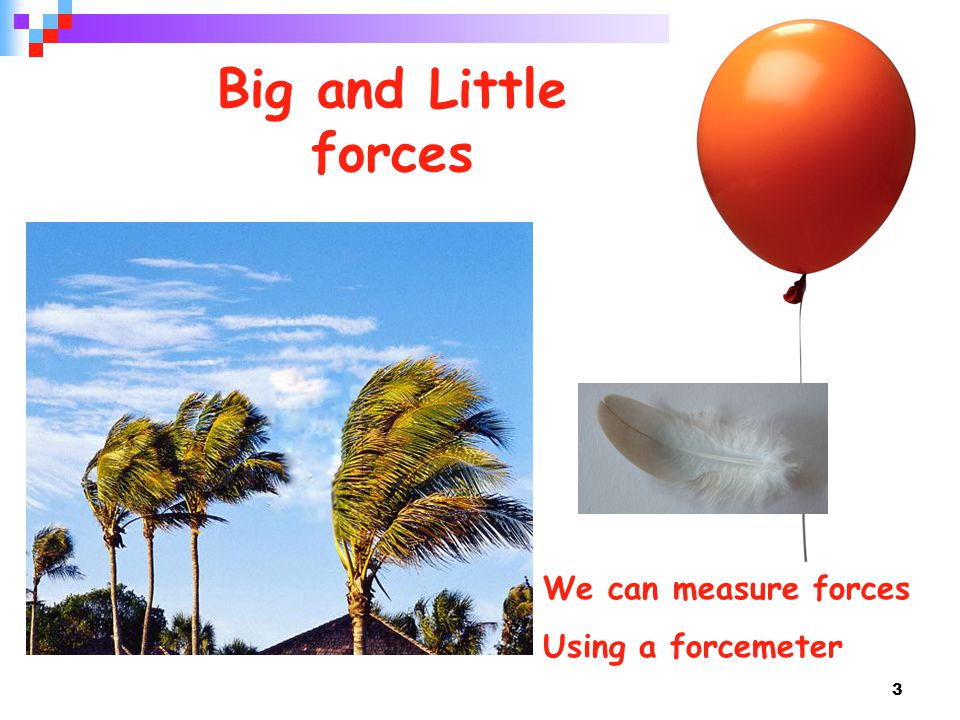 Big and Little forces

We can measure forces
Using a forcemeter

3